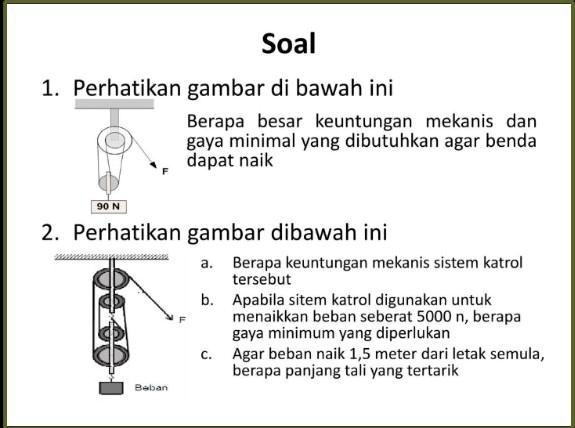 Soal

1. Perhatikan gambar di bawah ini

F

90 N

Berapa besar keuntungan mekanis dan gaya minimal yang dibutuhkan agar benda dapat naik

2. Perhatikan gambar dibawah ini

F

Beban

a. Berapa keuntungan mekanis sistem katrol tersebut

b. Apabila sitem katrol digunakan untuk menaikkan beban seberat 5000 n, berapa gaya minimum yang diperlukan

c. Agar beban naik 1,5 meter dari letak semula, berapa panjang tali yang tertarik